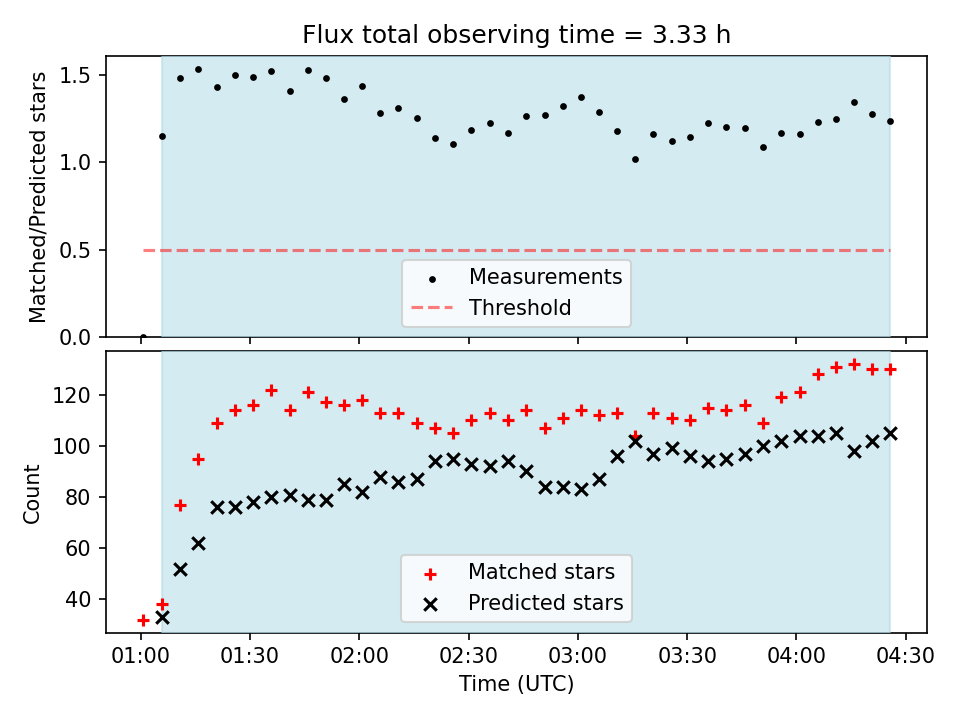 Flux total observing time = 3.33 h

Matched/Predicted stars

1.5
1.0
0.5
0.0

Measurements
Threshold

Count

120
100
80
60
40

Matched stars
Predicted stars

01:00 01:30 02:00 02:30 03:00 03:30 04:00 04:30

Time (UTC)